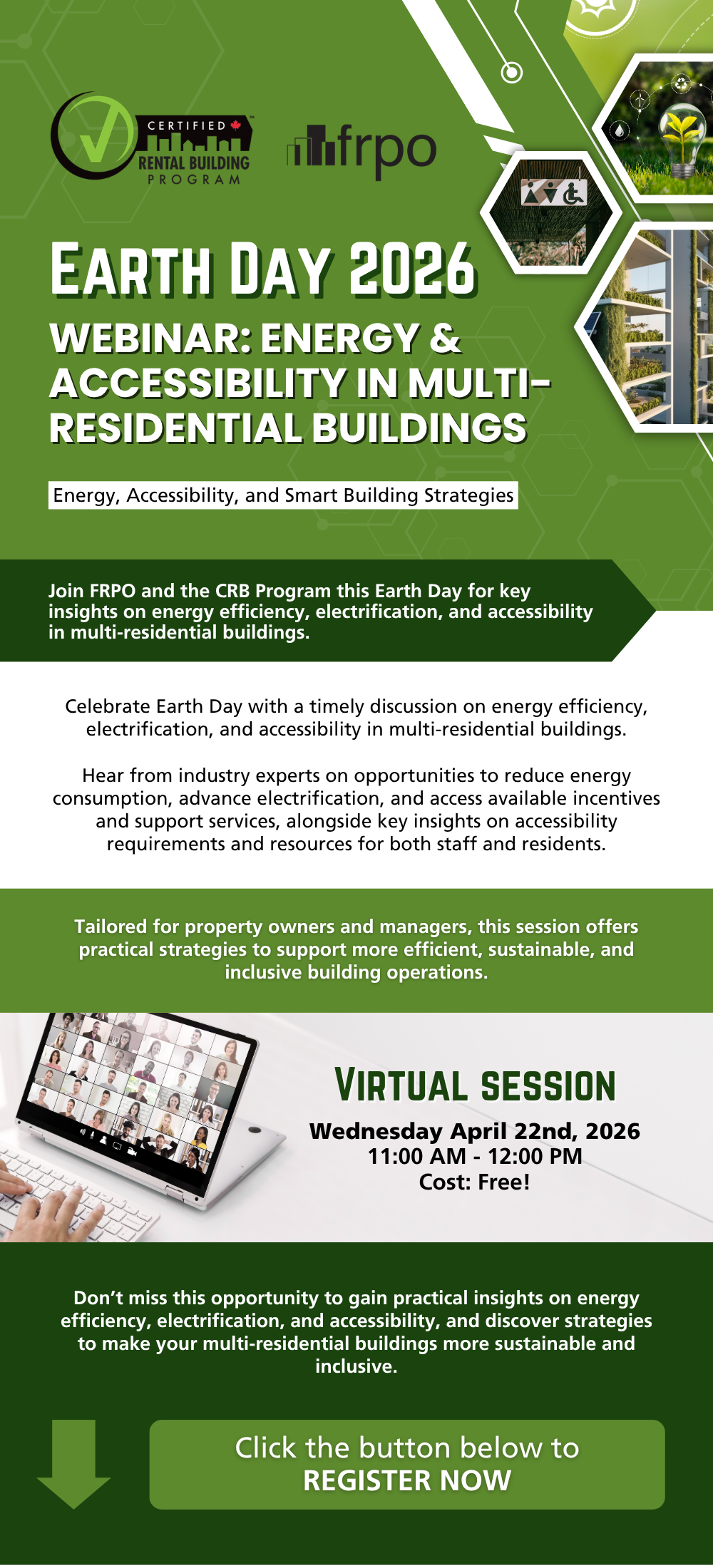 CERTIFIED
RENTAL BUILDING
PROGRAM

frpo

EARTH DAY 2026

WEBINAR: ENERGY & ACCESSIBILITY IN MULTI-RESIDENTIAL BUILDINGS

Energy, Accessibility, and Smart Building Strategies

Join FRPO and the CRB Program this Earth Day for key insights on energy efficiency, electrification, and accessibility in multi-residential buildings.

Celebrate Earth Day with a timely discussion on energy efficiency, electrification, and accessibility in multi-residential buildings.

Hear from industry experts on opportunities to reduce energy consumption, advance electrification, and access available incentives and support services, alongside key insights on accessibility requirements and resources for both staff and residents.

Tailored for property owners and managers, this session offers practical strategies to support more efficient, sustainable, and inclusive building operations.

VIRTUAL SESSION

Wednesday April 22nd, 2026
11:00 AM - 12:00 PM
Cost: Free!

Don't miss this opportunity to gain practical insights on energy efficiency, electrification, and accessibility, and discover strategies to make your multi-residential buildings more sustainable and inclusive.

Click the button below to
REGISTER NOW